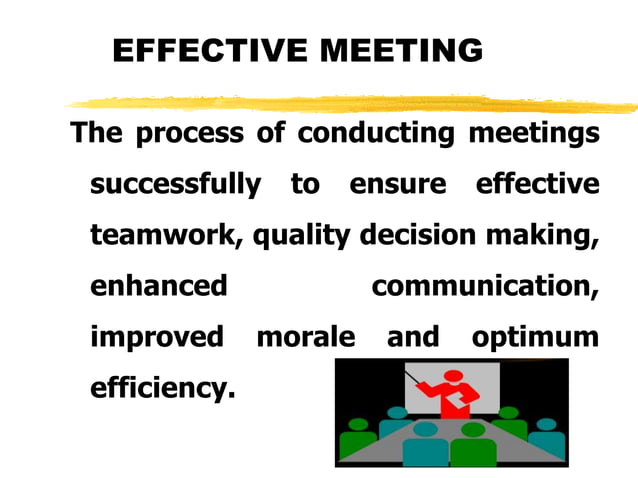 EFFECTIVE MEETING

The process of conducting meetings successfully to ensure effective teamwork, quality decision making, enhanced communication, improved morale and optimum efficiency.